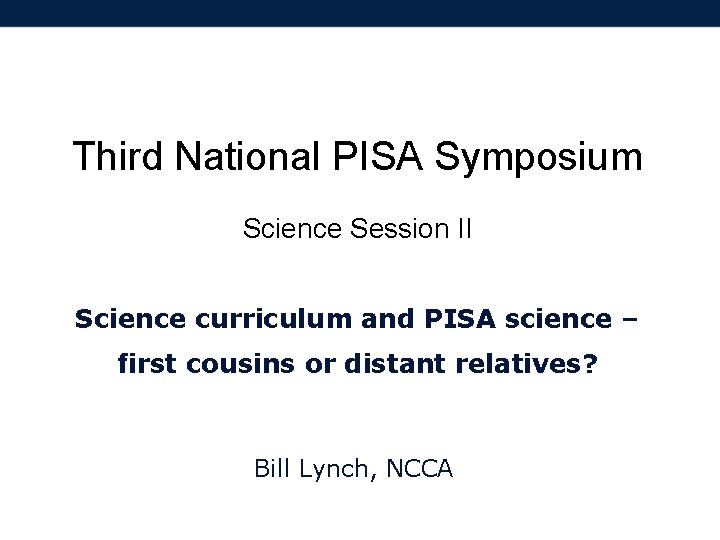 Third National PISA Symposium

Science Session II

Science curriculum and PISA science – first cousins or distant relatives?

Bill Lynch, NCCA